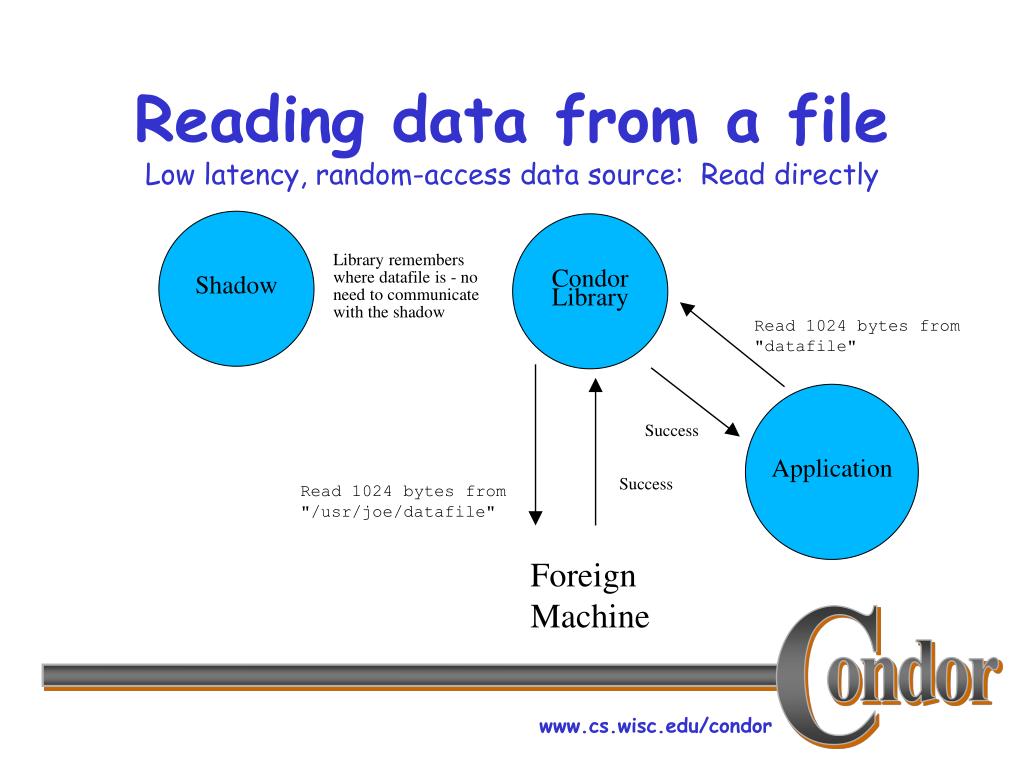 Reading data from a file
Low latency, random-access data source: Read directly

Shadow

Library remembers where datafile is - no need to communicate with the shadow

Condor Library

Read 1024 bytes from "datafile"

Success

Application

Read 1024 bytes from "/usr/joe/datafile"

Success

Foreign Machine

Condor

www.cs.wisc.edu/condor